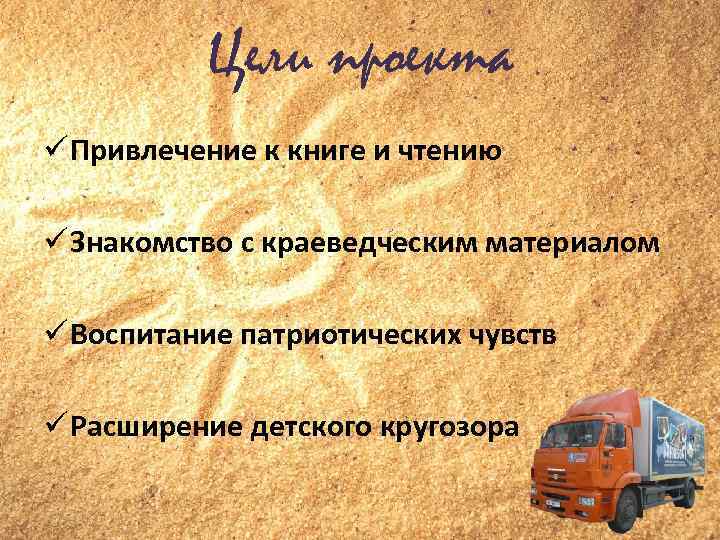 Цели проекта

✓Привлечение к книге и чтению

✓Знакомство с краеведческим материалом

✓Воспитание патриотических чувств

✓Расширение детского кругозора